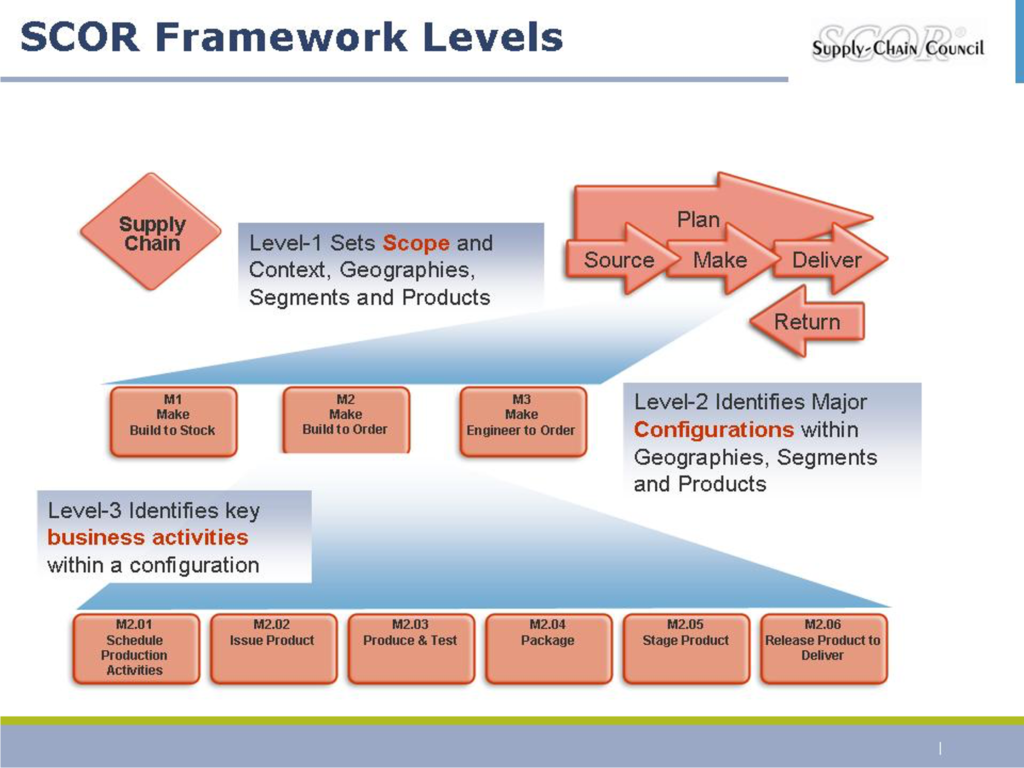 SCOR Framework Levels

SCOR®
Supply-Chain Council

Supply Chain

Level-1 Sets Scope and Context, Geographies, Segments and Products

Plan
Source
Make
Deliver
Return

M1
Make
Build to Stock

M2
Make
Build to Order

M3
Make
Engineer to Order

Level-2 Identifies Major Configurations within Geographies, Segments and Products

Level-3 Identifies key business activities within a configuration

M2.01
Schedule Production Activities

M2.02
Issue Product

M2.03
Produce & Test

M2.04
Package

M2.05
Stage Product

M2.06
Release Product to Deliver

|